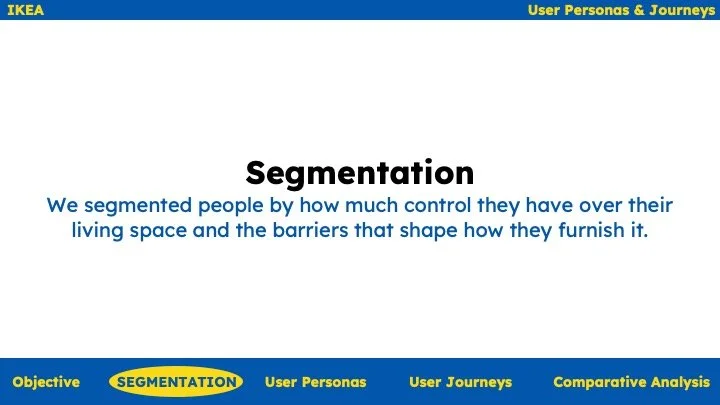 IKEA

User Personas & Journeys

Segmentation

We segmented people by how much control they have over their living space and the barriers that shape how they furnish it.

Objective SEGMENTATION User Personas User Journeys Comparative Analysis